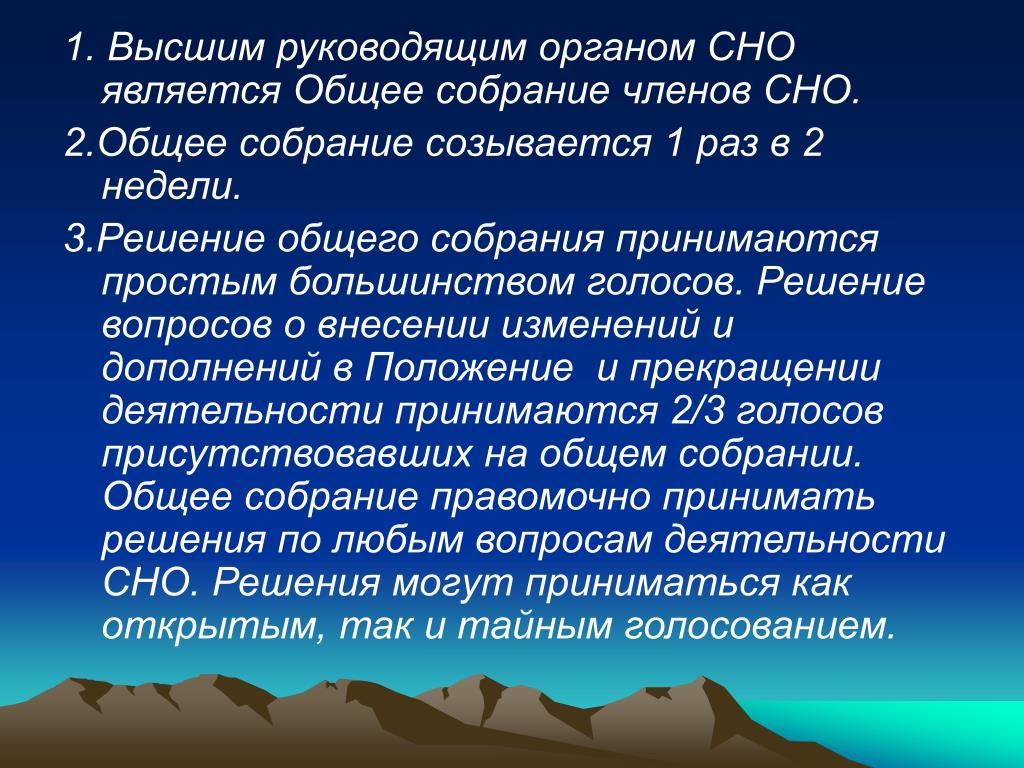 1. Высшим руководящим органом СНО является Общее собрание членов СНО.

2.Общее собрание созывается 1 раз в 2 недели.

3.Решение общего собрания принимаются простым большинством голосов. Решение вопросов о внесении изменений и дополнений в Положение и прекращении деятельности принимаются 2/3 голосов присутствовавших на общем собрании. Общее собрание правомочно принимать решения по любым вопросам деятельности СНО. Решения могут приниматься как открытым, так и тайным голосованием.